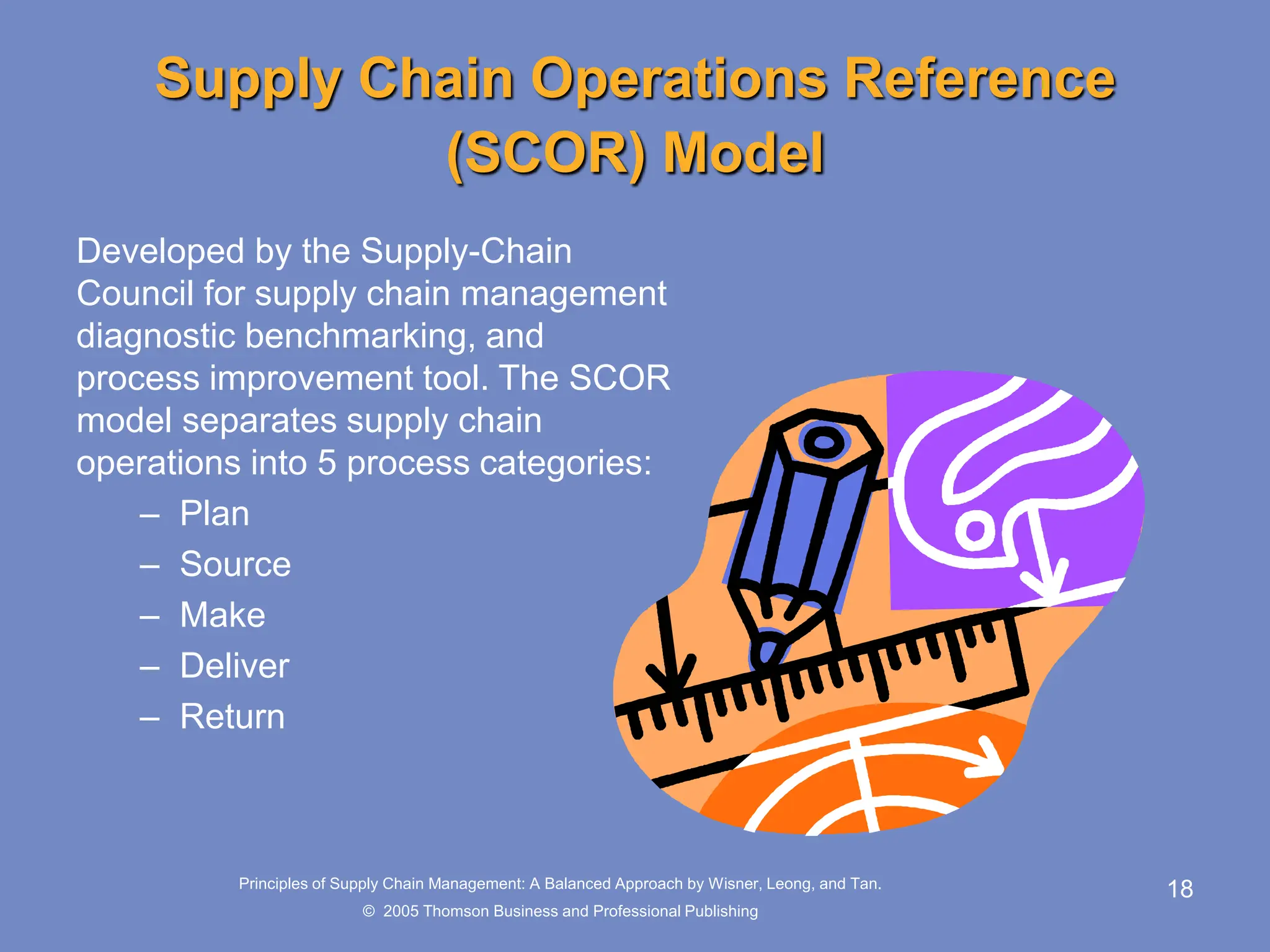 Supply Chain Operations Reference (SCOR) Model

Developed by the Supply-Chain Council for supply chain management diagnostic benchmarking, and process improvement tool. The SCOR model separates supply chain operations into 5 process categories:

– Plan
– Source
– Make
– Deliver
– Return

Principles of Supply Chain Management: A Balanced Approach by Wisner, Leong, and Tan.
© 2005 Thomson Business and Professional Publishing

18